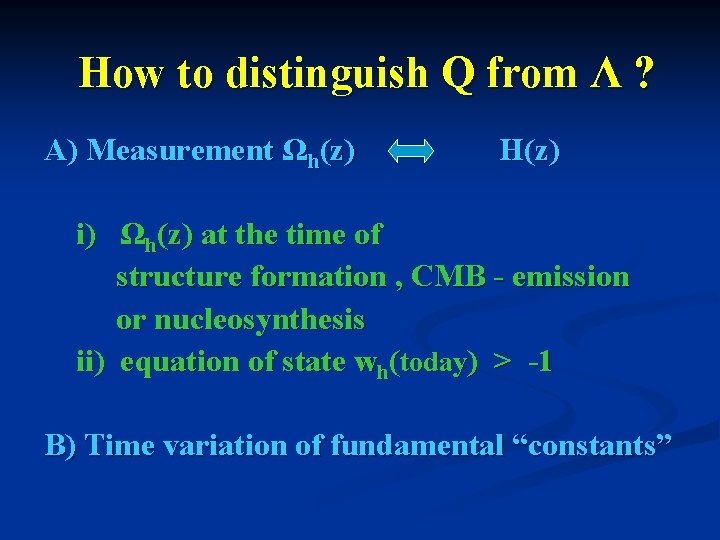 How to distinguish Q from $\Lambda$ ?

A) Measurement $\Omega_h(z)$ $\Leftrightarrow$ H(z)

i) $\Omega_h(z)$ at the time of structure formation , CMB - emission or nucleosynthesis

ii) equation of state $w_h$(today) > -1

B) Time variation of fundamental “constants”